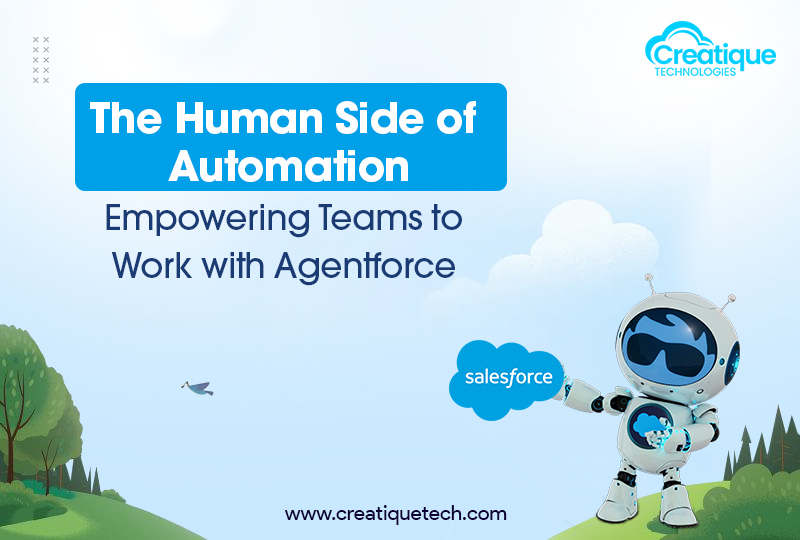 Creatique
TECHNOLOGIES

The Human Side of Automation

Empowering Teams to Work with Agentforce

salesforce

www.creatiquetech.com